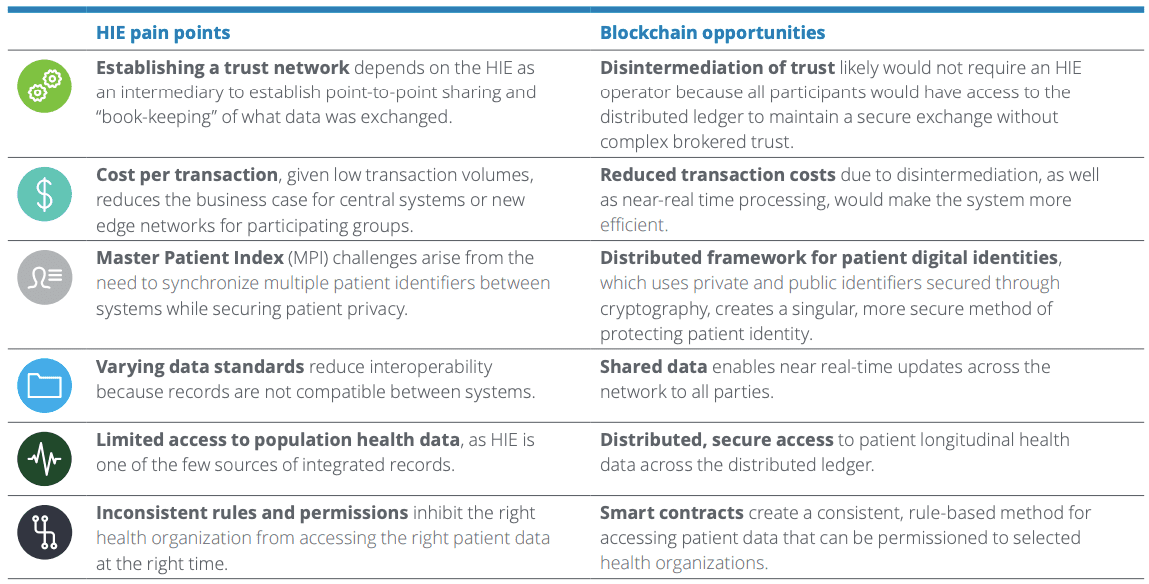 | HIE pain points | Blockchain opportunities |
|---|---|
| **Establishing a trust network** depends on the HIE as an intermediary to establish point-to-point sharing and "book-keeping" of what data was exchanged. | **Disintermediation of trust** likely would not require an HIE operator because all participants would have access to the distributed ledger to maintain a secure exchange without complex brokered trust. |
| **Cost per transaction**, given low transaction volumes, reduces the business case for central systems or new edge networks for participating groups. | **Reduced transaction costs** due to disintermediation, as well as near-real time processing, would make the system more efficient. |
| **Master Patient Index** (MPI) challenges arise from the need to synchronize multiple patient identifiers between systems while securing patient privacy. | **Distributed framework for patient digital identities**, which uses private and public identifiers secured through cryptography, creates a singular, more secure method of protecting patient identity. |
| **Varying data standards** reduce interoperability because records are not compatible between systems. | **Shared data** enables near real-time updates across the network to all parties. |
| **Limited access to population health data**, as HIE is one of the few sources of integrated records. | **Distributed, secure access** to patient longitudinal health data across the distributed ledger. |
| **Inconsistent rules and permissions** inhibit the right health organization from accessing the right patient data at the right time. | **Smart contracts** create a consistent, rule-based method for accessing patient data that can be permissioned to selected health organizations. |